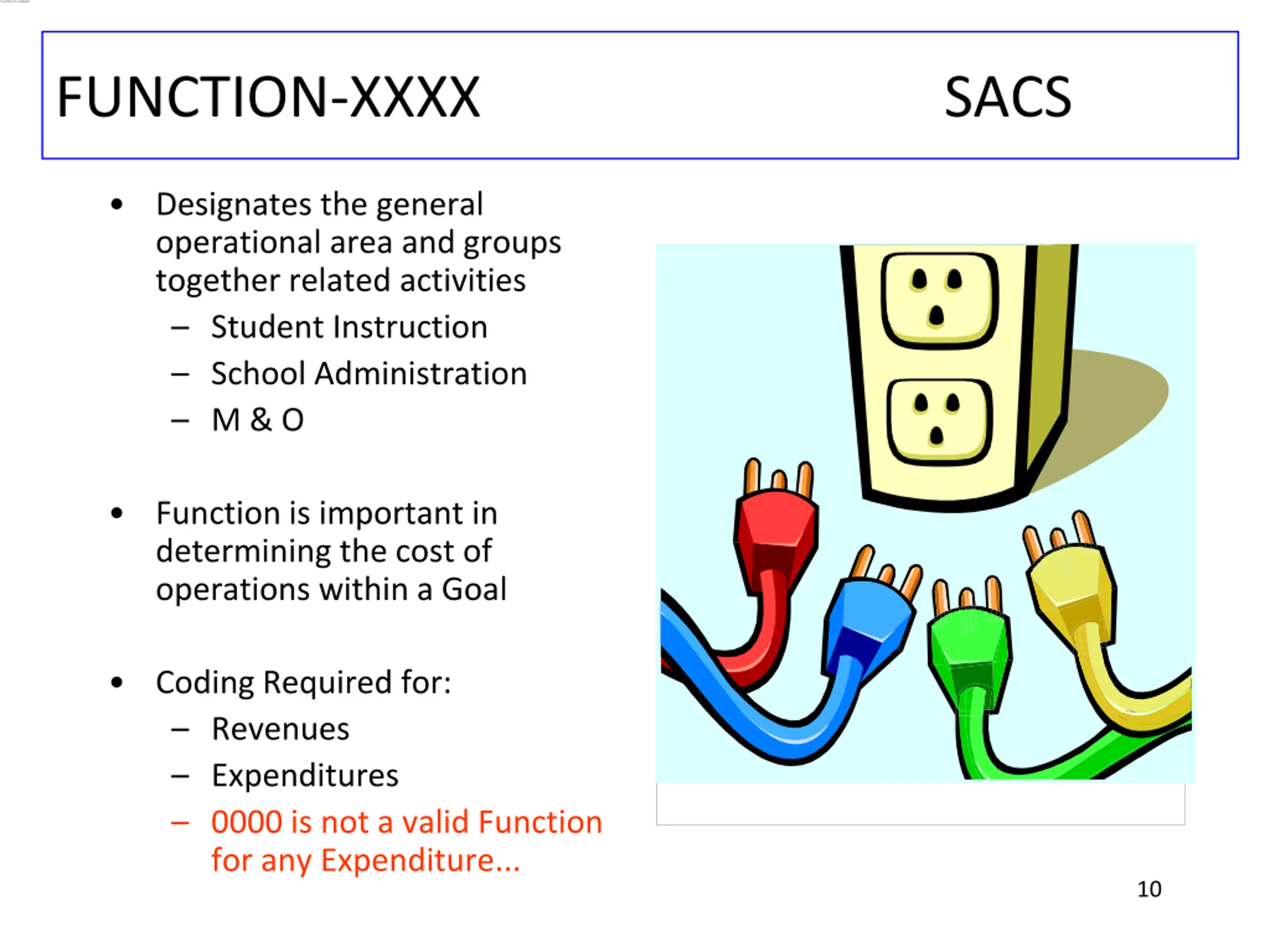 FUNCTION-XXXX SACS

• Designates the general operational area and groups together related activities
– Student Instruction
– School Administration
– M & O

• Function is important in determining the cost of operations within a Goal

• Coding Required for:
– Revenues
– Expenditures
– 0000 is not a valid Function for any Expenditure...

10